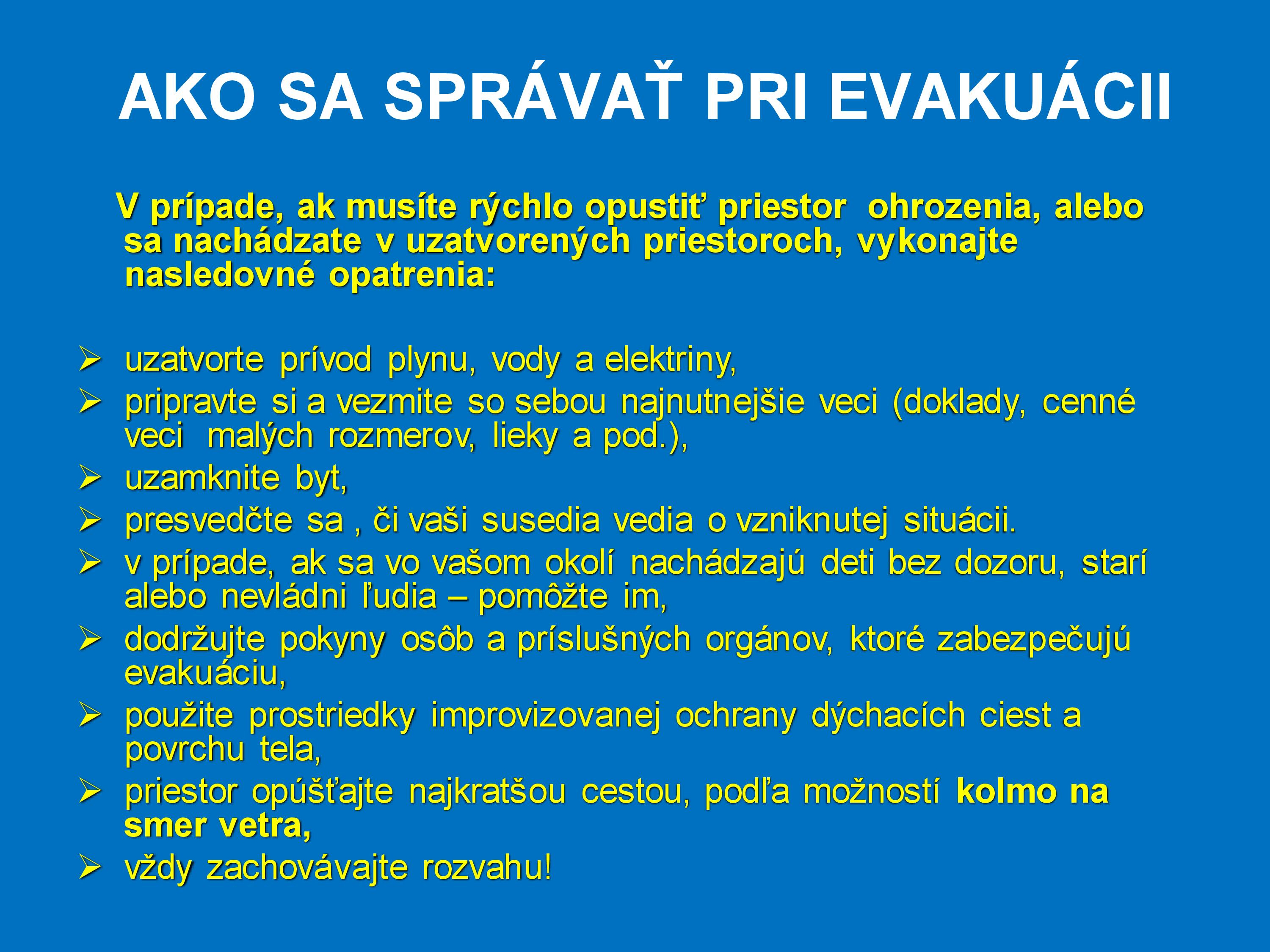 AKO SA SPRÁVAŤ PRI EVAKUÁCII

V prípade, ak musíte rýchlo opustiť priestor ohrozenia, alebo sa nachádzate v uzatvorených priestoroch, vykonajte nasledovné opatrenia:

➢ uzatvorte prívod plynu, vody a elektriny,
➢ pripravte si a vezmite so sebou najnutnejšie veci (doklady, cenné veci malých rozmerov, lieky a pod.),
➢ uzamknite byt,
➢ presvedčte sa , či vaši susedia vedia o vzniknutej situácii.
➢ v prípade, ak sa vo vašom okolí nachádzajú deti bez dozoru, starí alebo nevládni ľudia – pomôžte im,
➢ dodržujte pokyny osôb a príslušných orgánov, ktoré zabezpečujú evakuáciu,
➢ použite prostriedky improvizovanej ochrany dýchacích ciest a povrchu tela,
➢ priestor opúšťajte najkratšou cestou, podľa možností kolmo na smer vetra,
➢ vždy zachovávajte rozvahu!